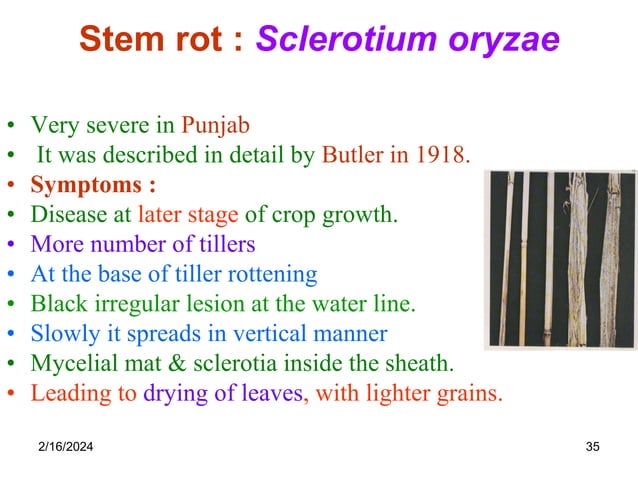 Stem rot : Sclerotium oryzae

• Very severe in Punjab
• It was described in detail by Butler in 1918.
• Symptoms :
• Disease at later stage of crop growth.
• More number of tillers
• At the base of tiller rottening
• Black irregular lesion at the water line.
• Slowly it spreads in vertical manner
• Mycelial mat & sclerotia inside the sheath.
• Leading to drying of leaves, with lighter grains.

2/16/2024

35